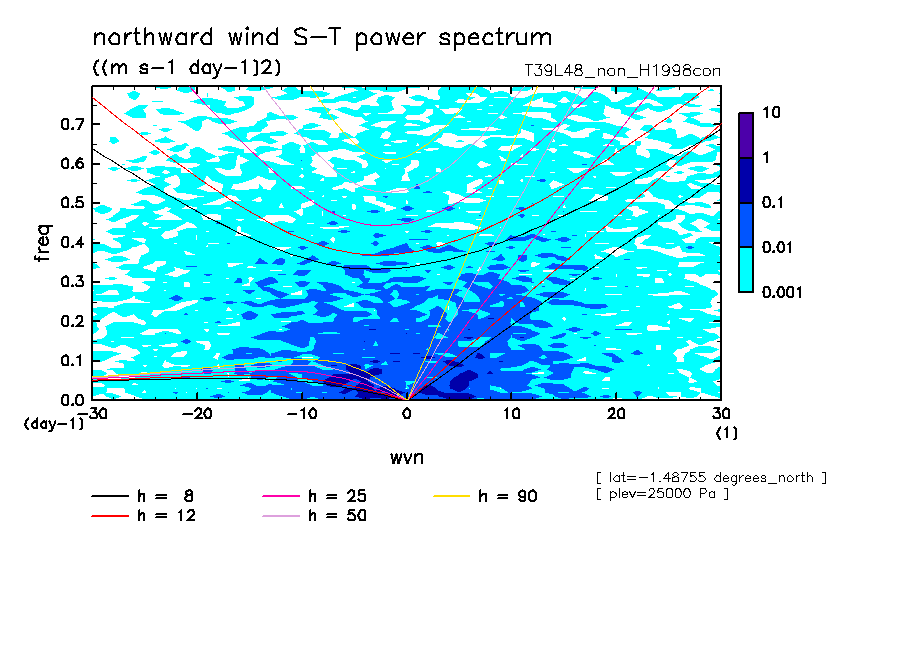 northward wind S-T power spectrum
((m s-1 day-1)2)
T39L48_non_H1998con

freq
0.7
0.6
0.5
0.4
0.3
0.2
0.1
0.0
(day-1)
-30
-20
-10
0
10
20
30
(1)
wvn

10
1
0.1
0.01
0.001

[ lat=-1.48755 degrees_north ]
[ plev=25000 Pa ]

h = 8
h = 12
h = 25
h = 50
h = 90